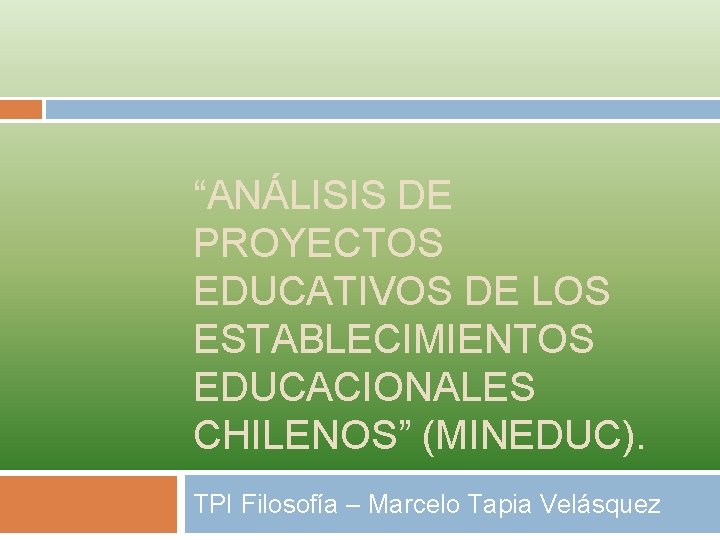 “ANÁLISIS DE PROYECTOS EDUCATIVOS DE LOS ESTABLECIMIENTOS EDUCACIONALES CHILENOS” (MINEDUC).

TPI Filosofía – Marcelo Tapia Velásquez